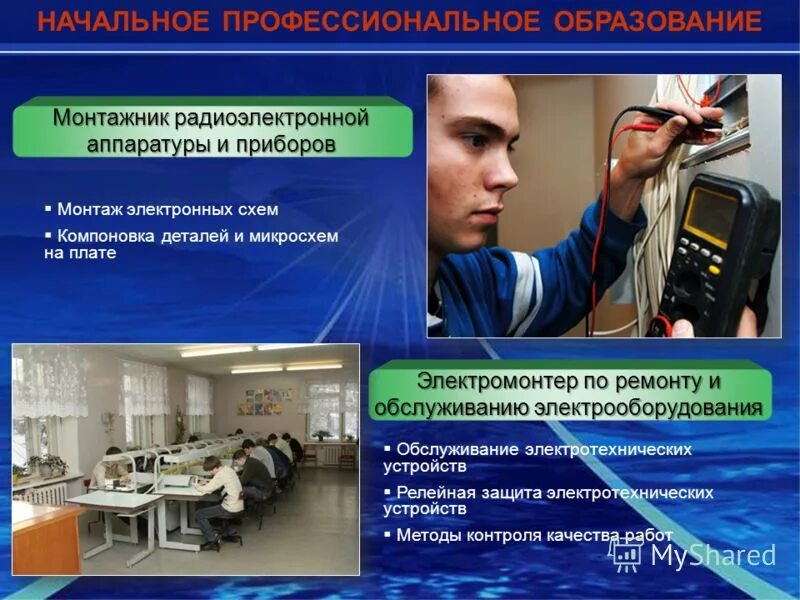 НАЧАЛЬНОЕ ПРОФЕССИОНАЛЬНОЕ ОБРАЗОВАНИЕ

Монтажник радиоэлектронной аппаратуры и приборов

▪ Монтаж электронных схем
▪ Компоновка деталей и микросхем на плате

Электромонтер по ремонту и обслуживанию электрооборудования

▪ Обслуживание электротехнических устройств
▪ Релейная защита электротехнических устройств
▪ Методы контроля качества работ

MyShared